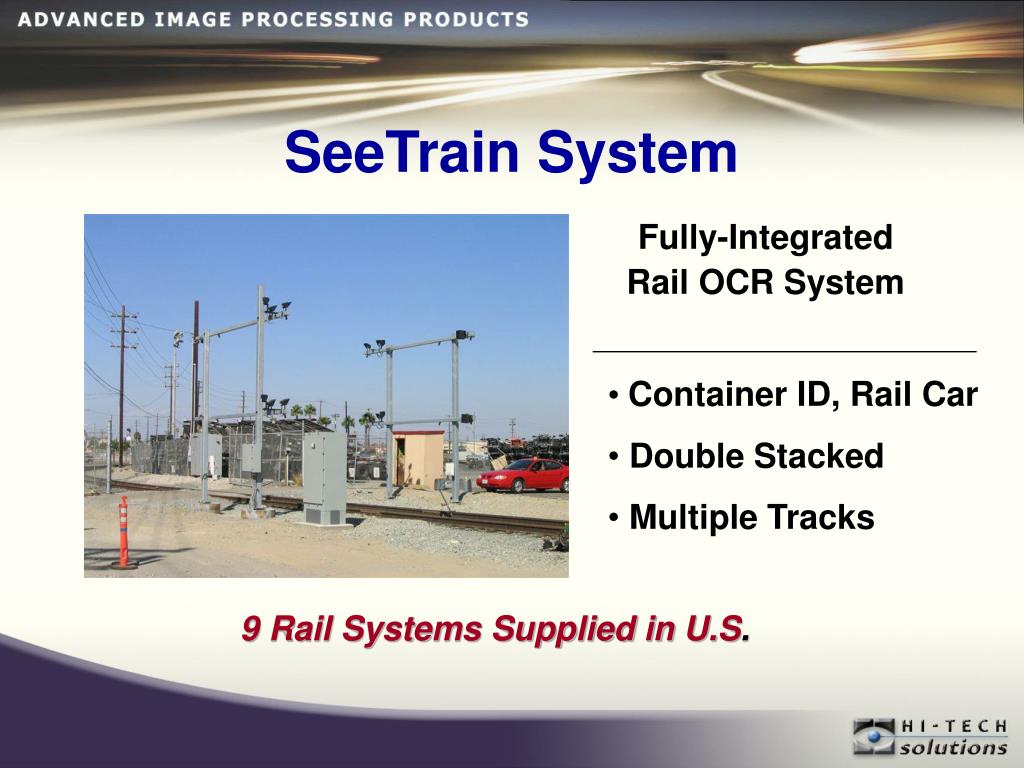 ADVANCED IMAGE PROCESSING PRODUCTS

SeeTrain System

Fully-Integrated
Rail OCR System

• Container ID, Rail Car
• Double Stacked
• Multiple Tracks

9 Rail Systems Supplied in U.S.

HI-TECH
solutions